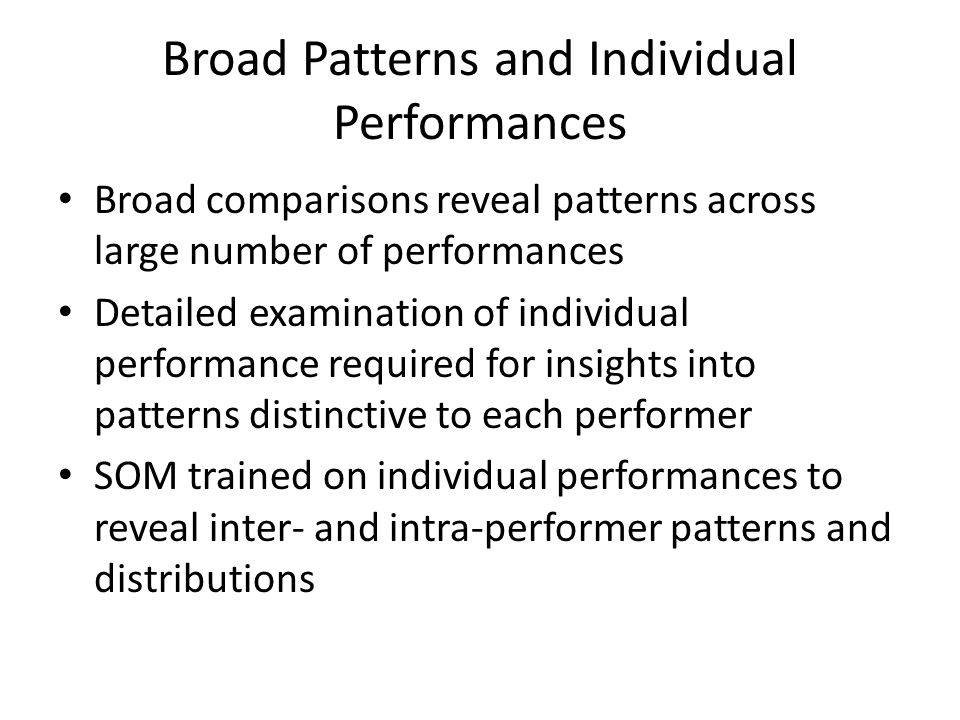 Broad Patterns and Individual Performances

• Broad comparisons reveal patterns across large number of performances
• Detailed examination of individual performance required for insights into patterns distinctive to each performer
• SOM trained on individual performances to reveal inter- and intra-performer patterns and distributions